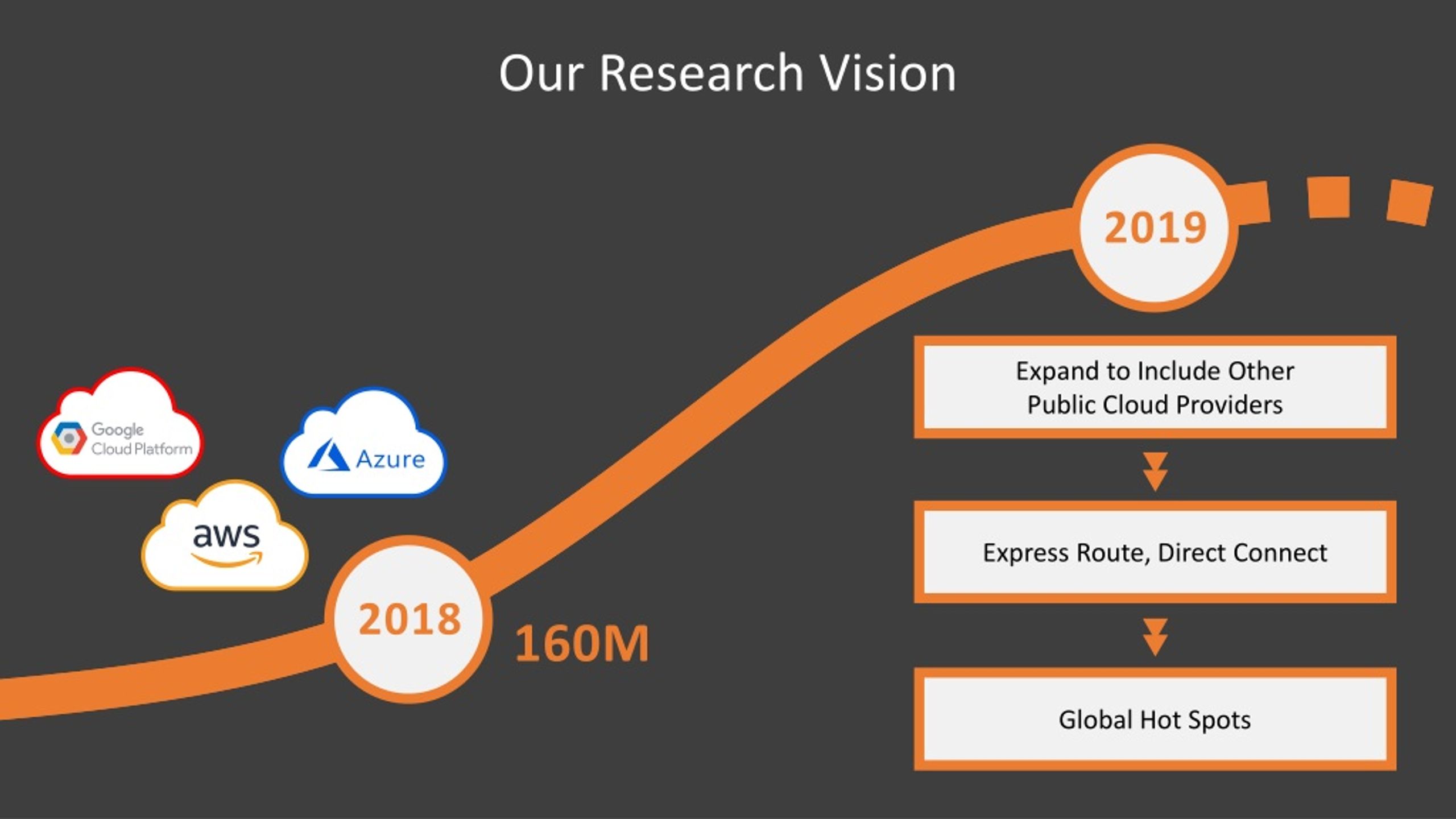 Our Research Vision

Google Cloud Platform

Azure

aws

2018

160M

2019

Expand to Include Other Public Cloud Providers

Express Route, Direct Connect

Global Hot Spots